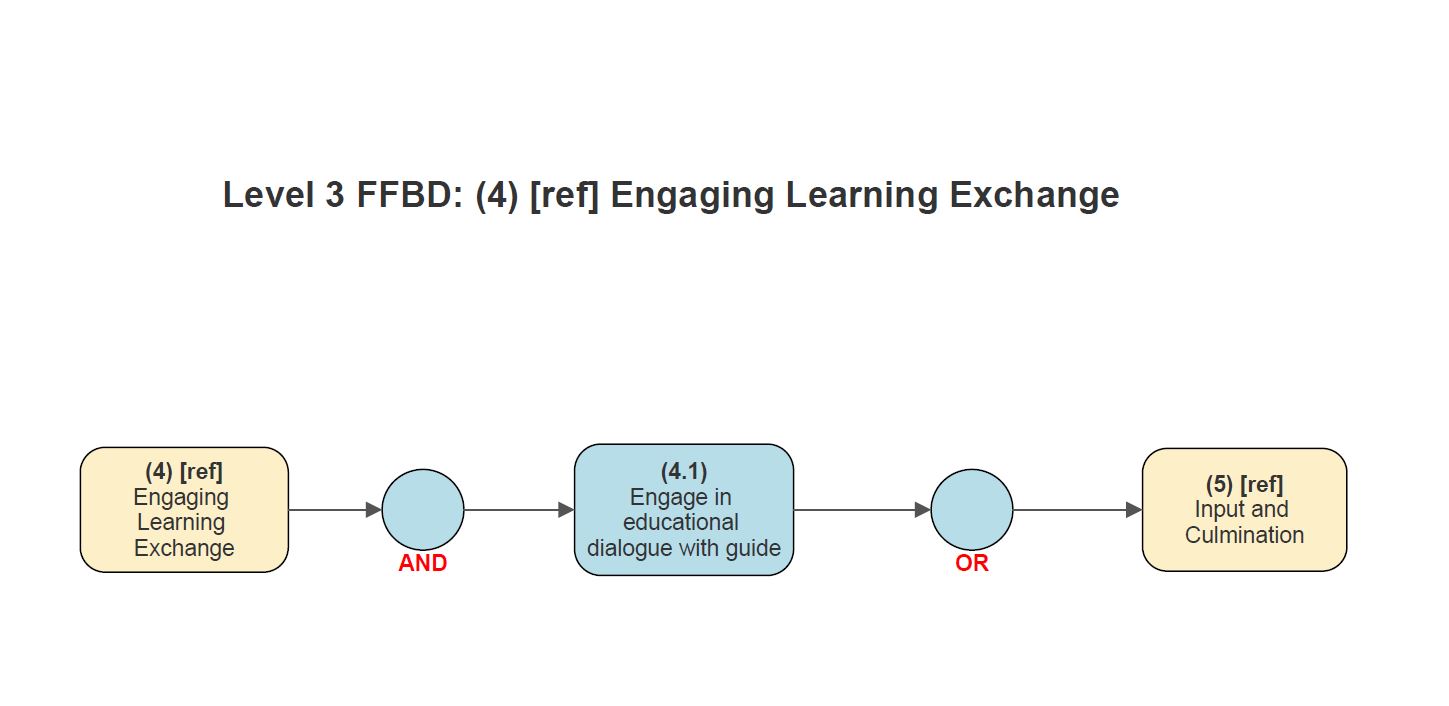 Level 3 FFBD: (4) [ref] Engaging Learning Exchange

(4) [ref]
Engaging Learning Exchange

AND

(4.1)
Engage in educational dialogue with guide

OR

(5) [ref]
Input and Culmination